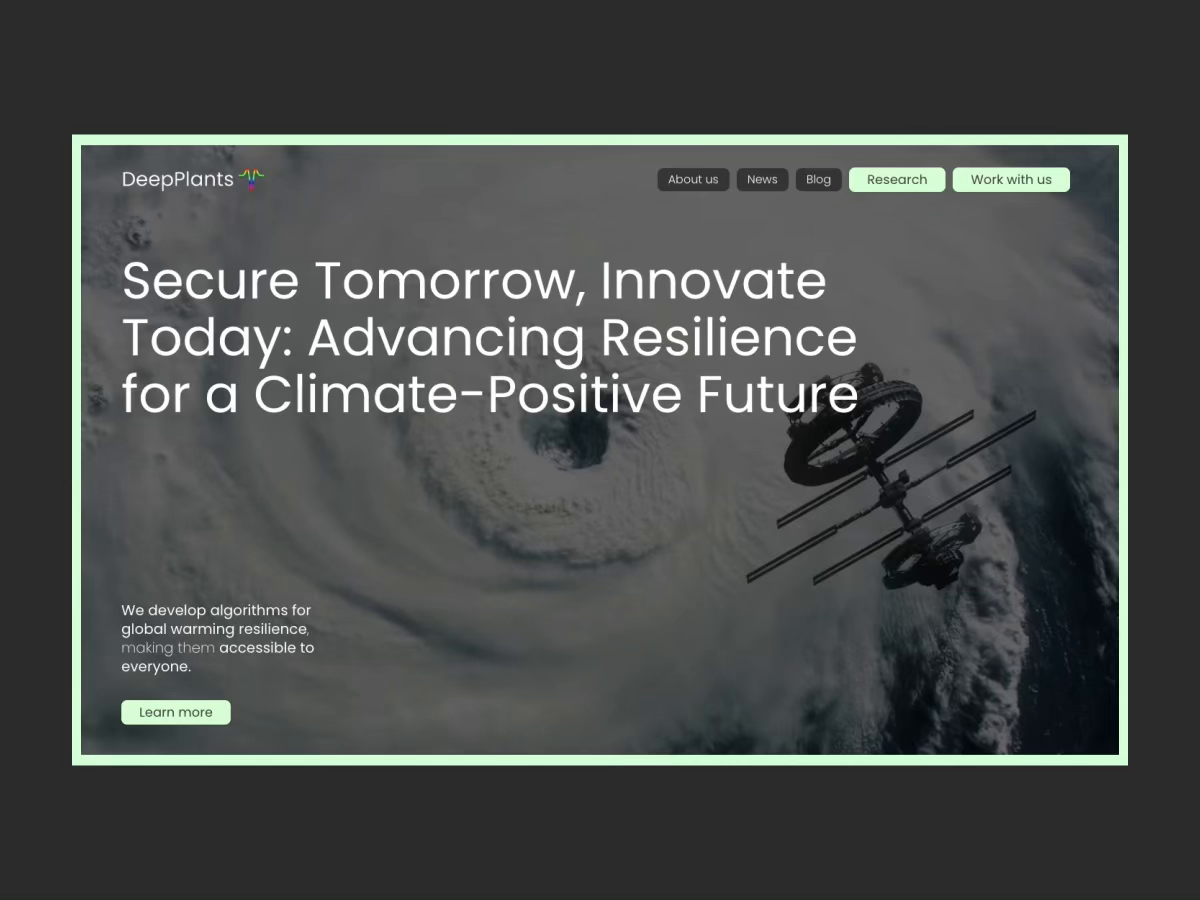 DeepPlants

About us News Blog Research Work with us

Secure Tomorrow, Innovate Today: Advancing Resilience for a Climate-Positive Future

We develop algorithms for global warming resilience, making them accessible to everyone.

Learn more